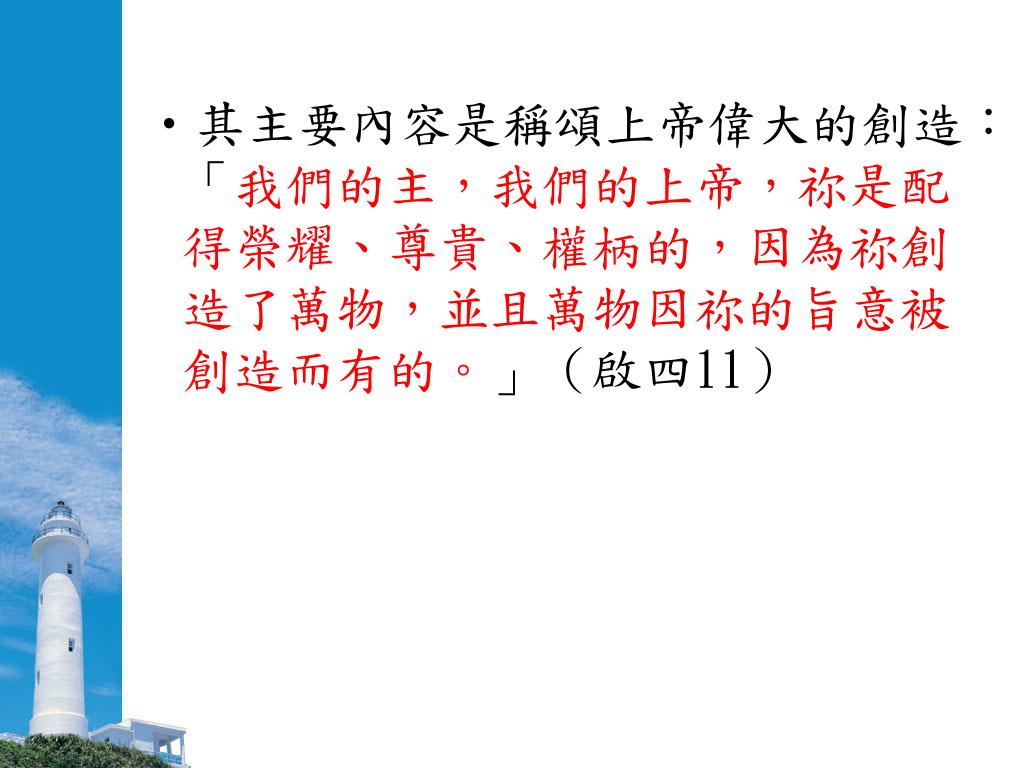 • 其主要內容是稱頌上帝偉大的創造：「我們的主，我們的上帝，祢是配得榮耀、尊貴、權柄的，因為祢創造了萬物，並且萬物因祢的旨意被創造而有的。」（啟四11）